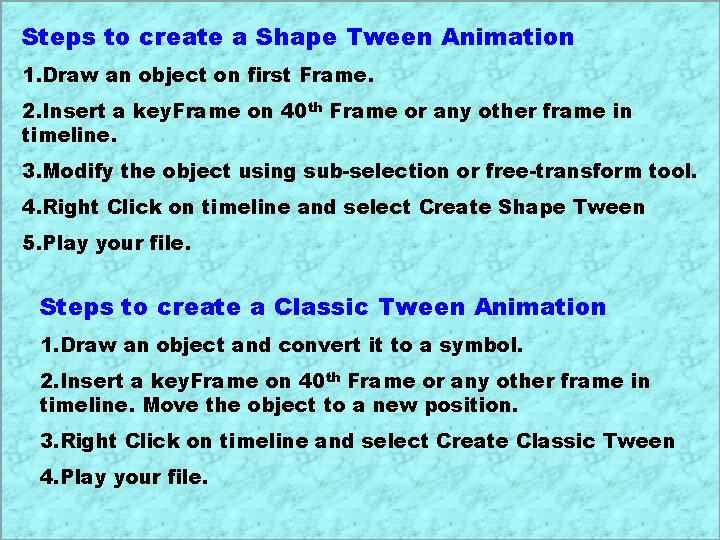 Steps to create a Shape Tween Animation

1.Draw an object on first Frame.

2.Insert a keyFrame on 40$^{th}$ Frame or any other frame in timeline.

3.Modify the object using sub-selection or free-transform tool.

4.Right Click on timeline and select Create Shape Tween

5.Play your file.

Steps to create a Classic Tween Animation

1.Draw an object and convert it to a symbol.

2.Insert a keyFrame on 40$^{th}$ Frame or any other frame in timeline. Move the object to a new position.

3.Right Click on timeline and select Create Classic Tween

4.Play your file.